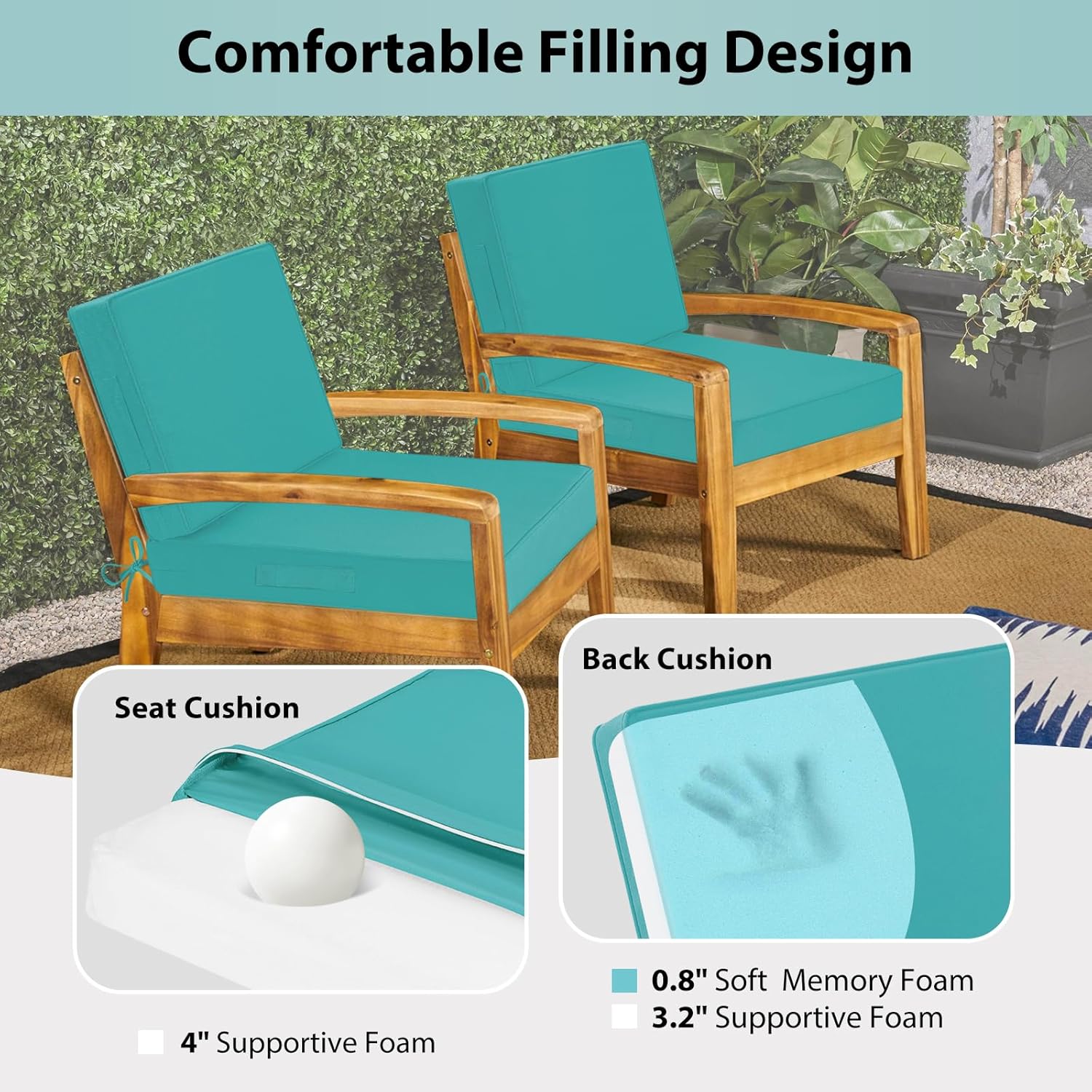 Comfortable Filling Design

Seat Cushion

4" Supportive Foam

Back Cushion

0.8" Soft Memory Foam
3.2" Supportive Foam